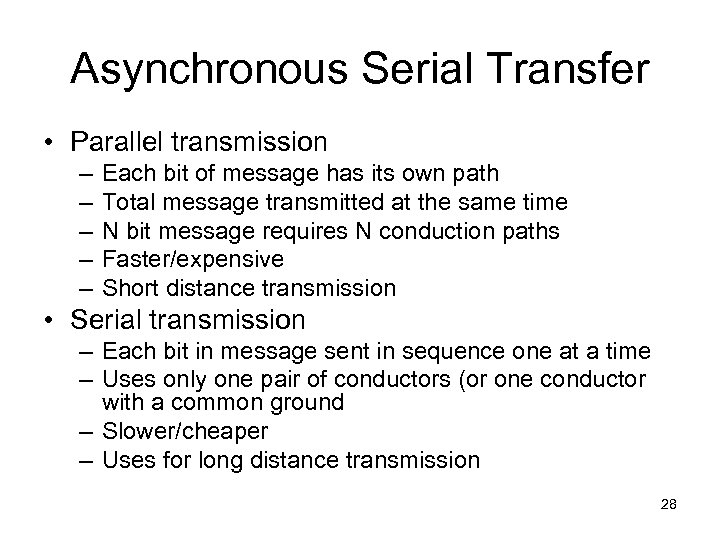 Asynchronous Serial Transfer

• Parallel transmission
– Each bit of message has its own path
– Total message transmitted at the same time
– N bit message requires N conduction paths
– Faster/expensive
– Short distance transmission

• Serial transmission
– Each bit in message sent in sequence one at a time
– Uses only one pair of conductors (or one conductor with a common ground
– Slower/cheaper
– Uses for long distance transmission

28